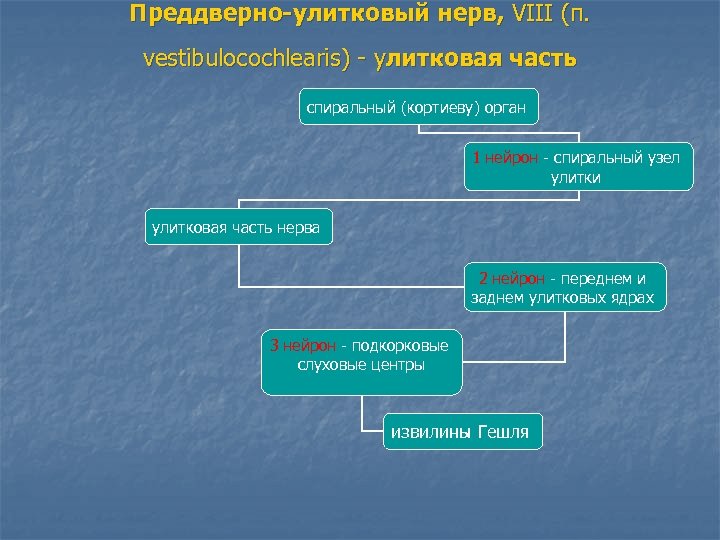 Преддверно-улитковый нерв, VIII (n. vestibulocochlearis) - улитковая часть

спиральный (кортиеву) орган

1 нейрон - спиральный узел улитки

улитковая часть нерва

2 нейрон - переднем и заднем улитковых ядрах

3 нейрон - подкорковые слуховые центры

извилины Гешля